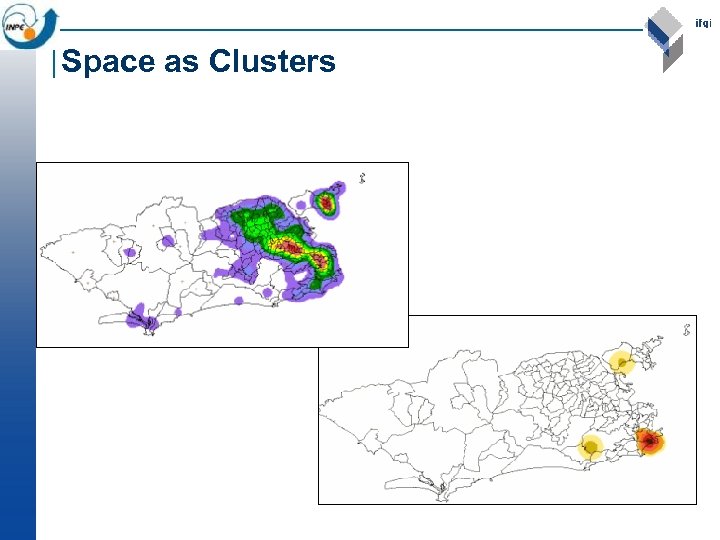 INPE

ifgi

Space as Clusters